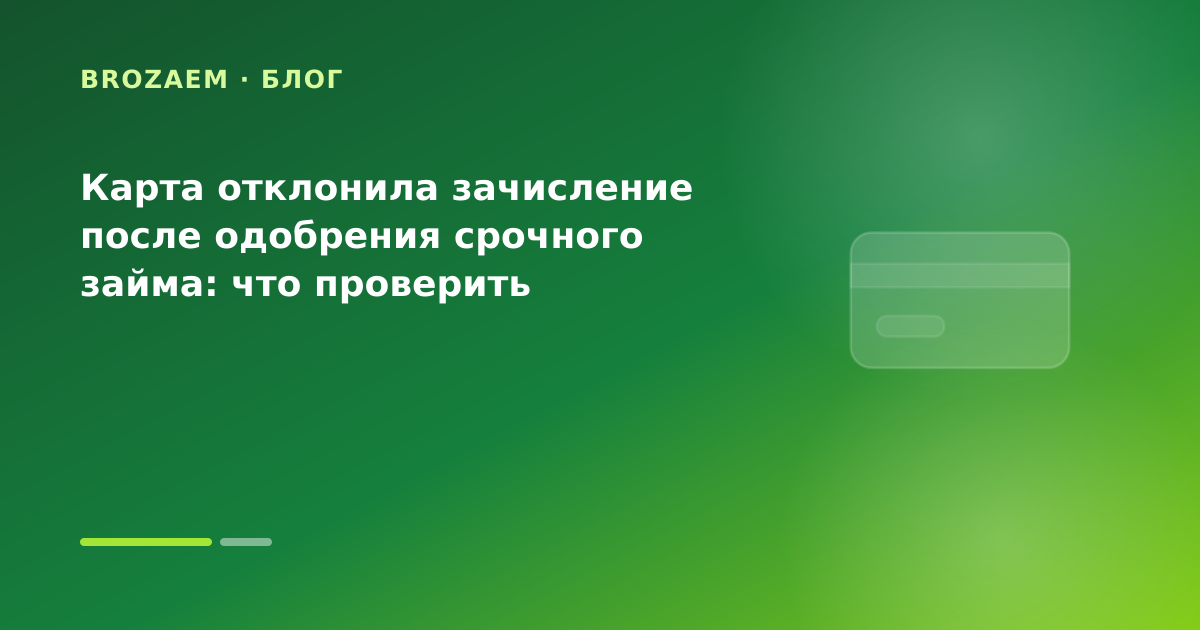 BROZAEM · БЛОГ

Карта отклонила зачисление после одобрения срочного займа: что проверить